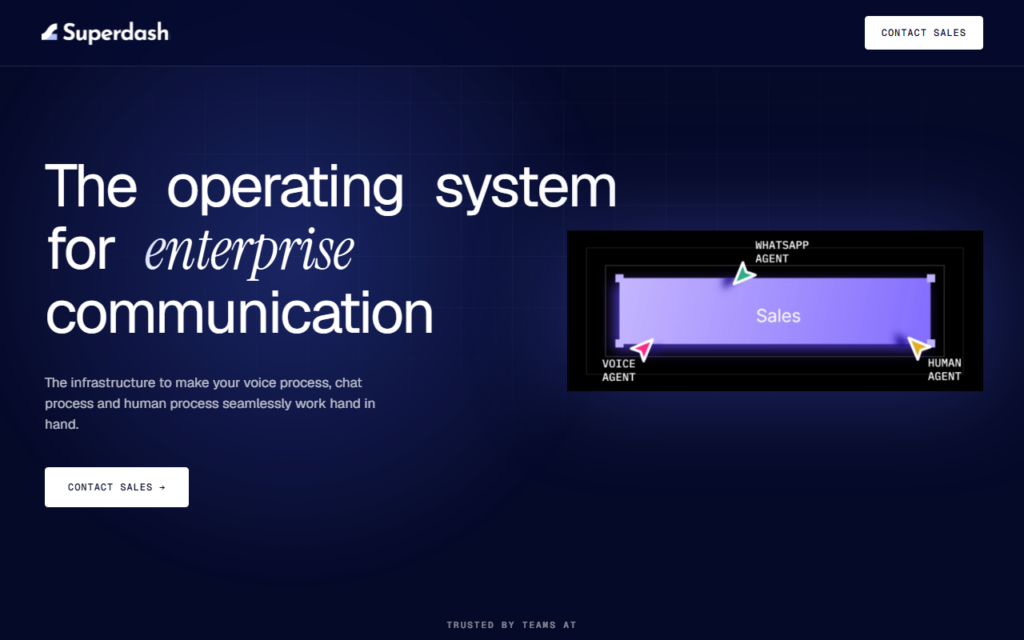 Superdash

CONTACT SALES

The operating system for enterprise communication

The infrastructure to make your voice process, chat process and human process seamlessly work hand in hand.

CONTACT SALES →

WHATSAPP AGENT

Sales

VOICE AGENT

HUMAN AGENT

TRUSTED BY TEAMS AT